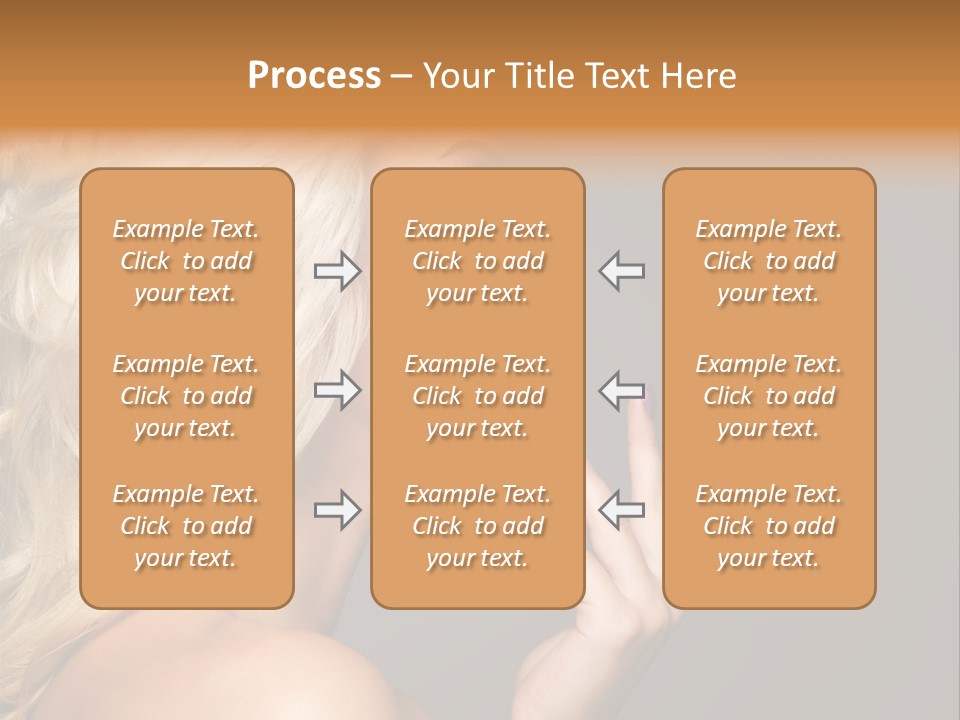 Process – Your Title Text Here

Example Text. Click to add your text.

Example Text. Click to add your text.

Example Text. Click to add your text.

Example Text. Click to add your text.

Example Text. Click to add your text.

Example Text. Click to add your text.

Example Text. Click to add your text.

Example Text. Click to add your text.

Example Text. Click to add your text.